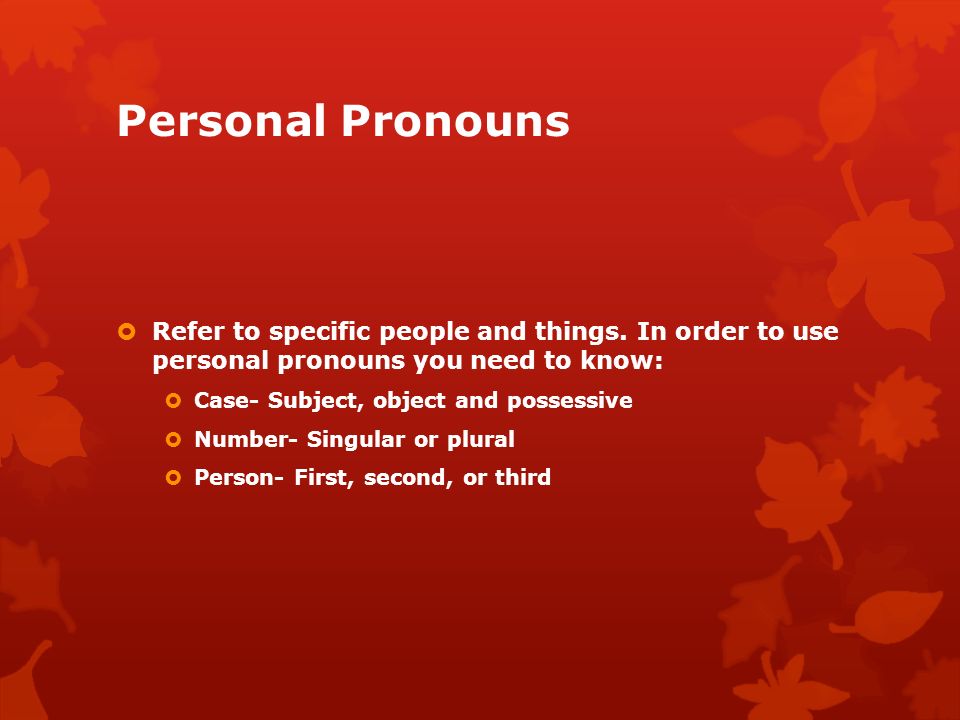 Personal Pronouns

Refer to specific people and things. In order to use personal pronouns you need to know:

Case- Subject, object and possessive

Number- Singular or plural

Person- First, second, or third